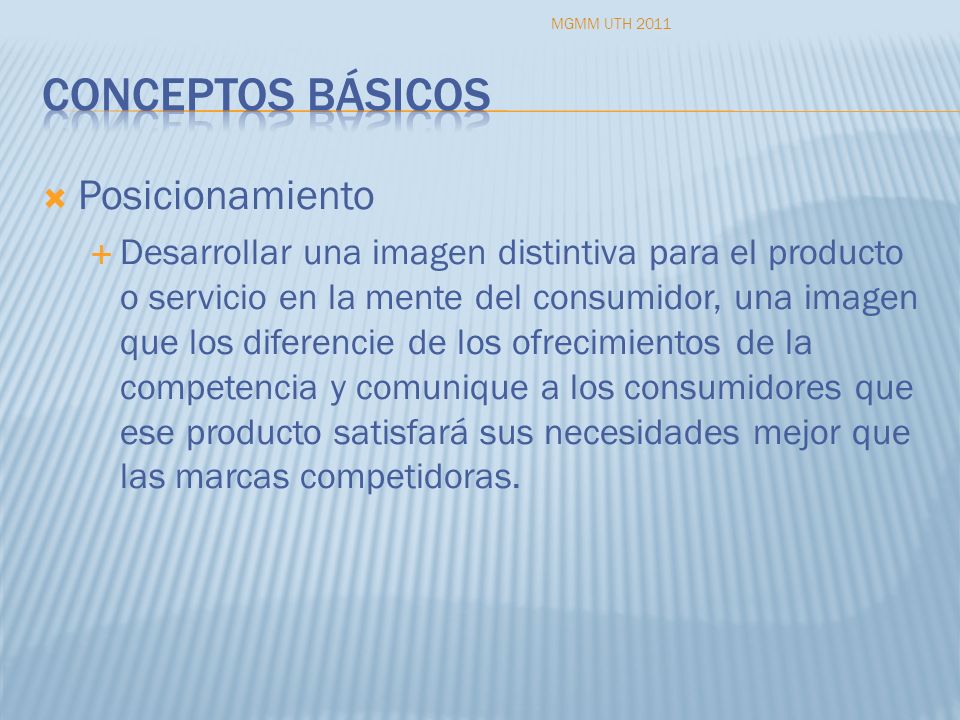 MGMM UTH 2011

CONCEPTOS BÁSICOS

Posicionamiento

Desarrollar una imagen distintiva para el producto o servicio en la mente del consumidor, una imagen que los diferencie de los ofrecimientos de la competencia y comunique a los consumidores que ese producto satisfará sus necesidades mejor que las marcas competidoras.